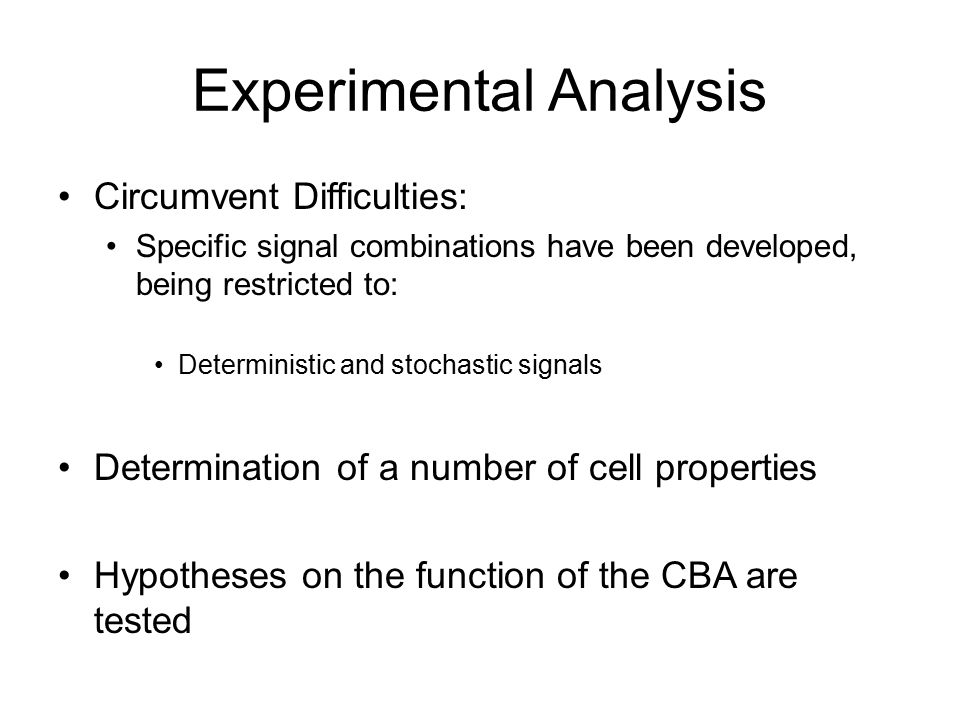 Experimental Analysis

• Circumvent Difficulties:

• Specific signal combinations have been developed, being restricted to:

• Deterministic and stochastic signals

• Determination of a number of cell properties

• Hypotheses on the function of the CBA are tested